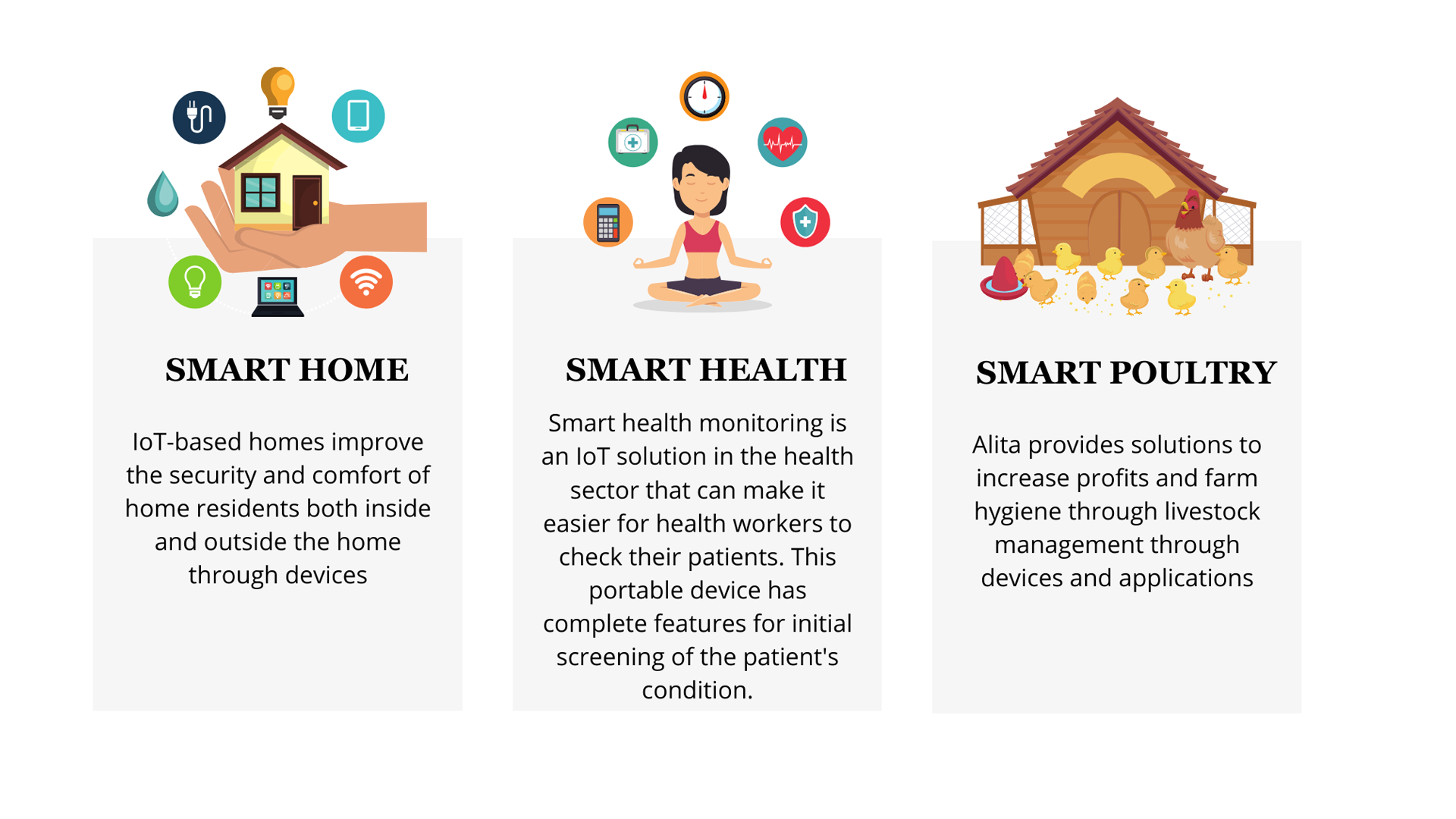 SMART HOME

IoT-based homes improve the security and comfort of home residents both inside and outside the home through devices

SMART HEALTH

Smart health monitoring is an IoT solution in the health sector that can make it easier for health workers to check their patients. This portable device has complete features for initial screening of the patient's condition.

SMART POULTRY

Alita provides solutions to increase profits and farm hygiene through livestock management through devices and applications